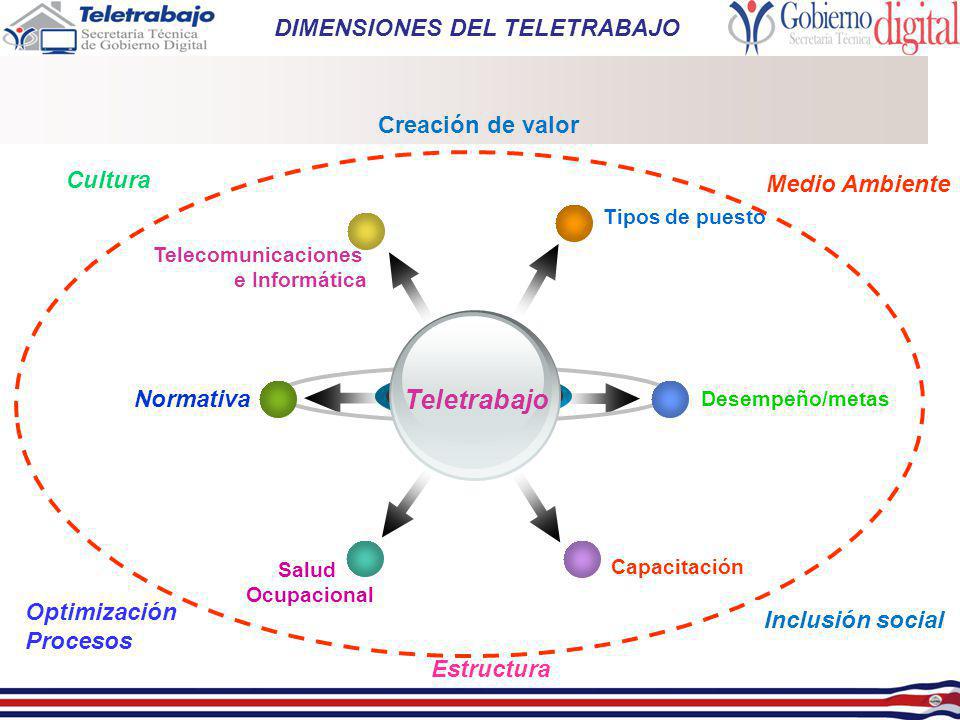 Teletrabajo
Secretaría Técnica de Gobierno Digital

DIMENSIONES DEL TELETRABAJO

Gobierno digital
Secretaría Técnica

Creación de valor

Cultura

Medio Ambiente

Telecomunicaciones e Informática

Tipos de puesto

Normativa

Teletrabajo

Desempeño/metas

Salud Ocupacional

Capacitación

Optimización Procesos

Inclusión social

Estructura